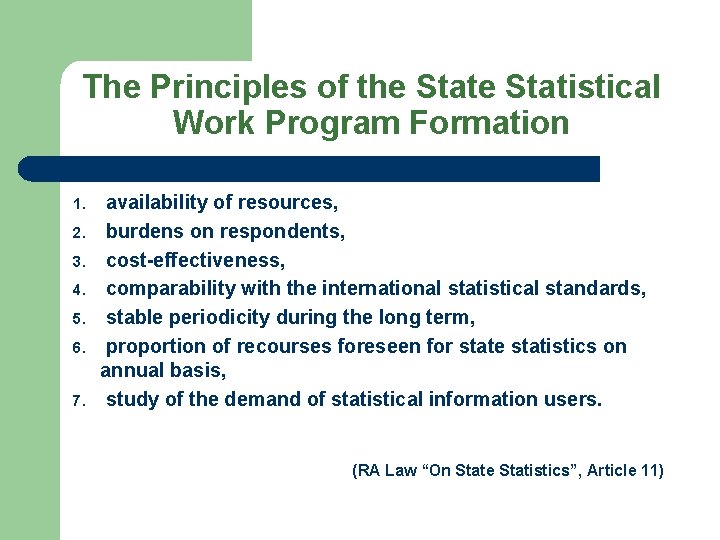 The Principles of the State Statistical Work Program Formation

1. availability of resources,
2. burdens on respondents,
3. cost-effectiveness,
4. comparability with the international statistical standards,
5. stable periodicity during the long term,
6. proportion of recourses foreseen for state statistics on annual basis,
7. study of the demand of statistical information users.

(RA Law “On State Statistics”, Article 11)